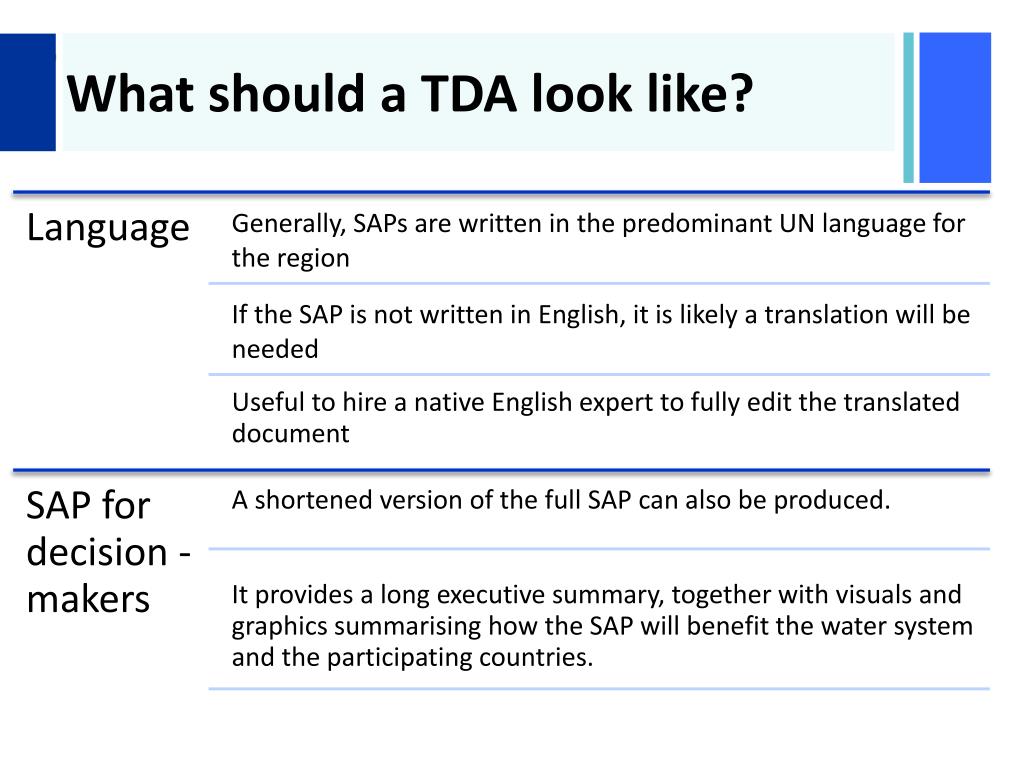 What should a TDA look like?

| | |
|---|---|
| Language | Generally, SAPs are written in the predominant UN language for the region |
| | If the SAP is not written in English, it is likely a translation will be needed |
| | Useful to hire a native English expert to fully edit the translated document |
| SAP for decision - makers | A shortened version of the full SAP can also be produced. |
| | It provides a long executive summary, together with visuals and graphics summarising how the SAP will benefit the water system and the participating countries. |